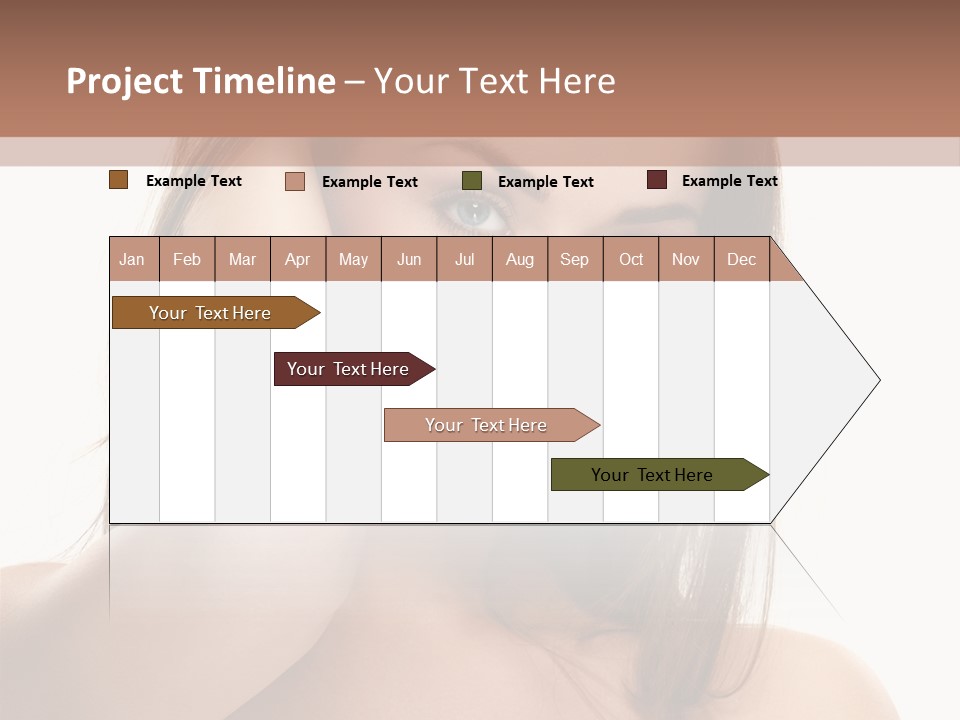 Project Timeline – Your Text Here

Example Text
Example Text
Example Text
Example Text

| Jan | Feb | Mar | Apr | May | Jun | Jul | Aug | Sep | Oct | Nov | Dec |
|---|---|---|---|---|---|---|---|---|---|---|---|

Your Text Here
Your Text Here
Your Text Here
Your Text Here